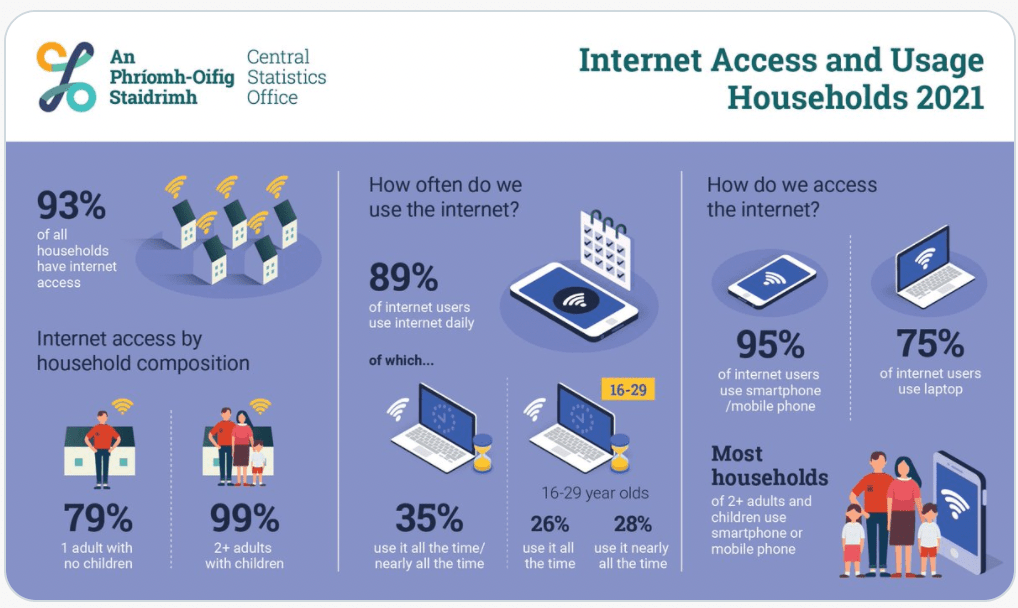 An Phríomh-Oifig Staidrimh

Central Statistics Office

Internet Access and Usage Households 2021

93%
of all households have internet access

Internet access by household composition

79%
1 adult with no children

99%
2+ adults with children

How often do we use the internet?

89%
of internet users use internet daily

of which...

35%
use it all the time/ nearly all the time

16-29

16-29 year olds

26%
use it all the time

28%
use it nearly all the time

How do we access the internet?

95%
of internet users use smartphone /mobile phone

75%
of internet users use laptop

Most households
of 2+ adults and children use smartphone or mobile phone